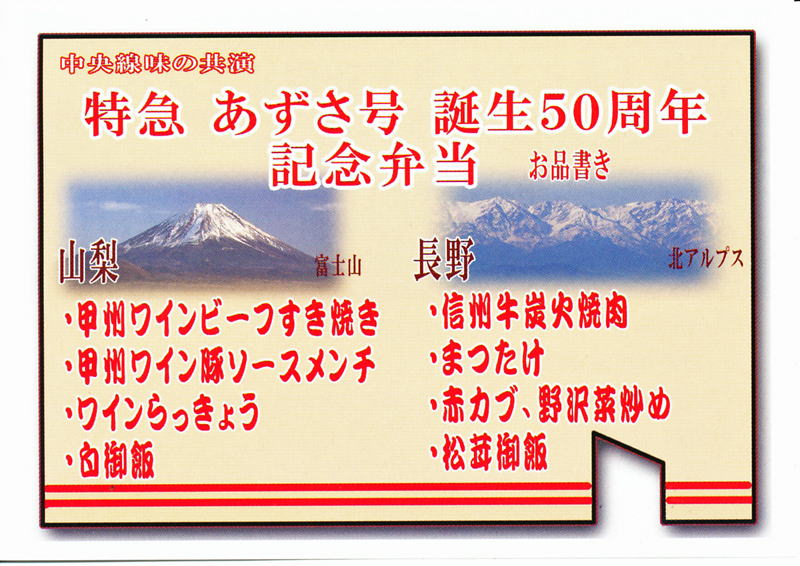 中央線味の共演

特急 あずさ号 誕生50周年
記念弁当 お品書き

山梨 富士山

・甲州ワインビーフすき焼き
・甲州ワイン豚ソースメンチ
・ワインらっきょう
・白御飯

長野 北アルプス

・信州牛炭火焼肉
・まつたけ
・赤カブ、野沢菜炒め
・松茸御飯